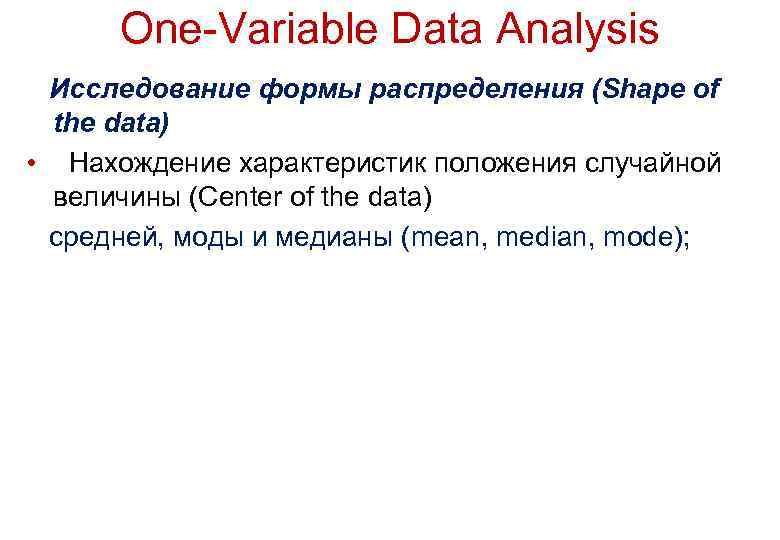 One-Variable Data Analysis

Исследование формы распределения (Shape of the data)

• Нахождение характеристик положения случайной величины (Center of the data)

средней, моды и медианы (mean, median, mode);